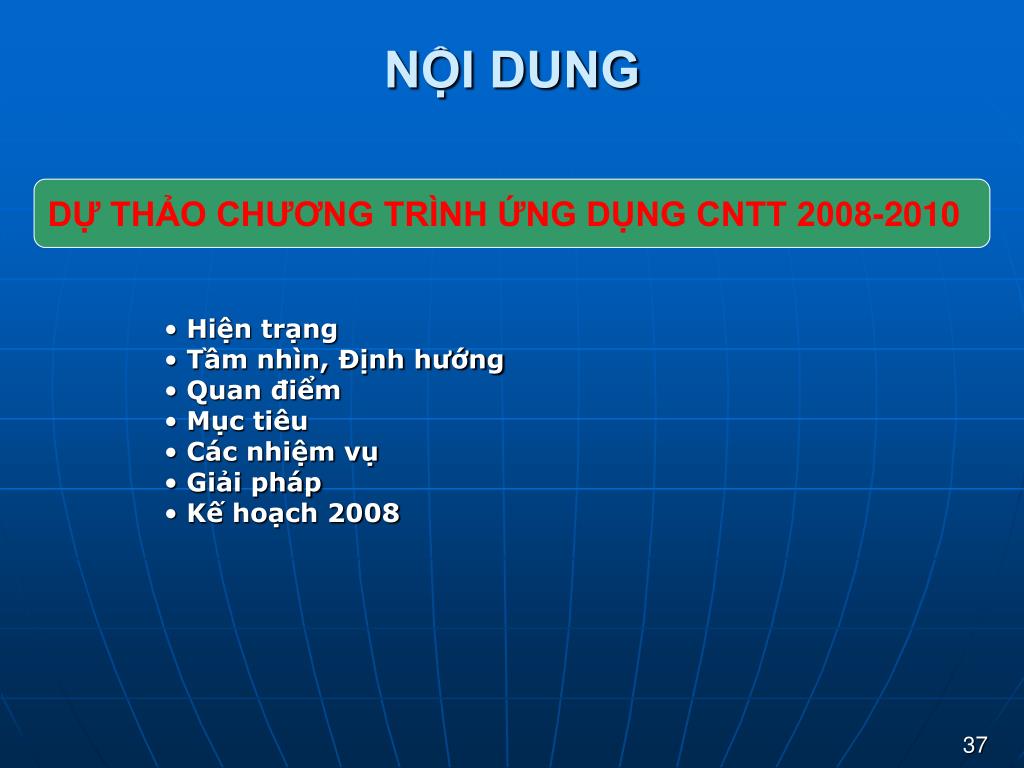 NỘI DUNG

DỰ THẢO CHƯƠNG TRÌNH ỨNG DỤNG CNTT 2008-2010

• Hiện trạng
• Tầm nhìn, Định hướng
• Quan điểm
• Mục tiêu
• Các nhiệm vụ
• Giải pháp
• Kế hoạch 2008

37